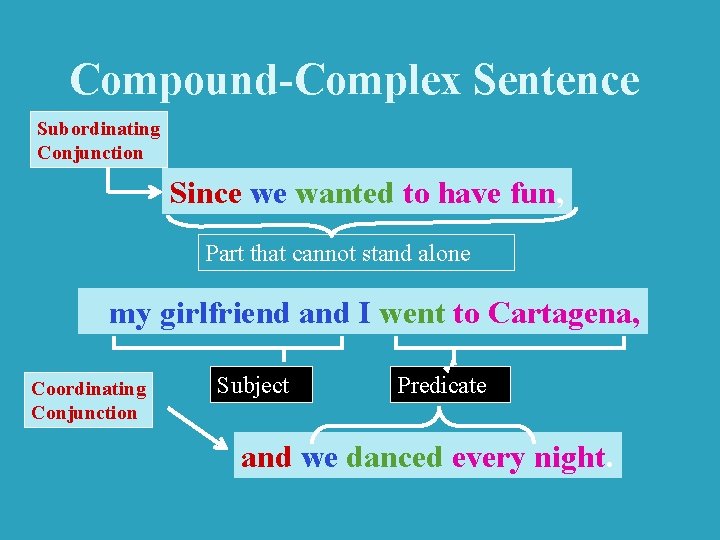 Compound-Complex Sentence

Subordinating Conjunction

Since we wanted to have fun,

Part that cannot stand alone

my girlfriend and I went to Cartagena,

Subject

Predicate

Coordinating Conjunction

and we danced every night.